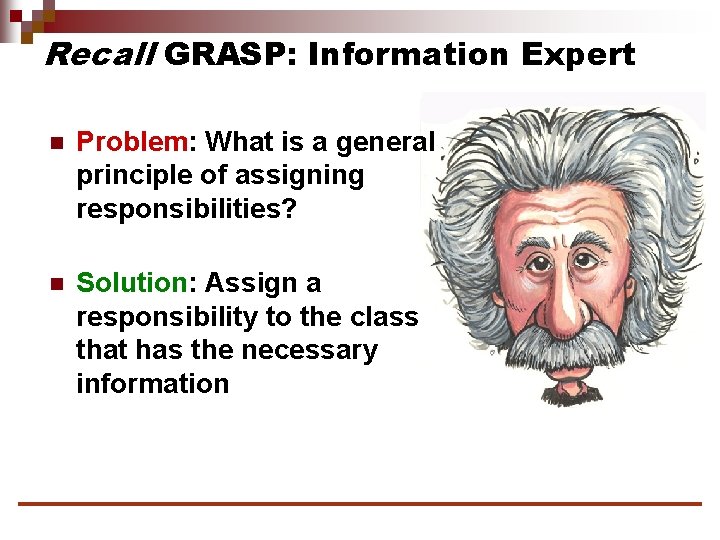 Recall GRASP: Information Expert

■ Problem: What is a general principle of assigning responsibilities?

■ Solution: Assign a responsibility to the class that has the necessary information